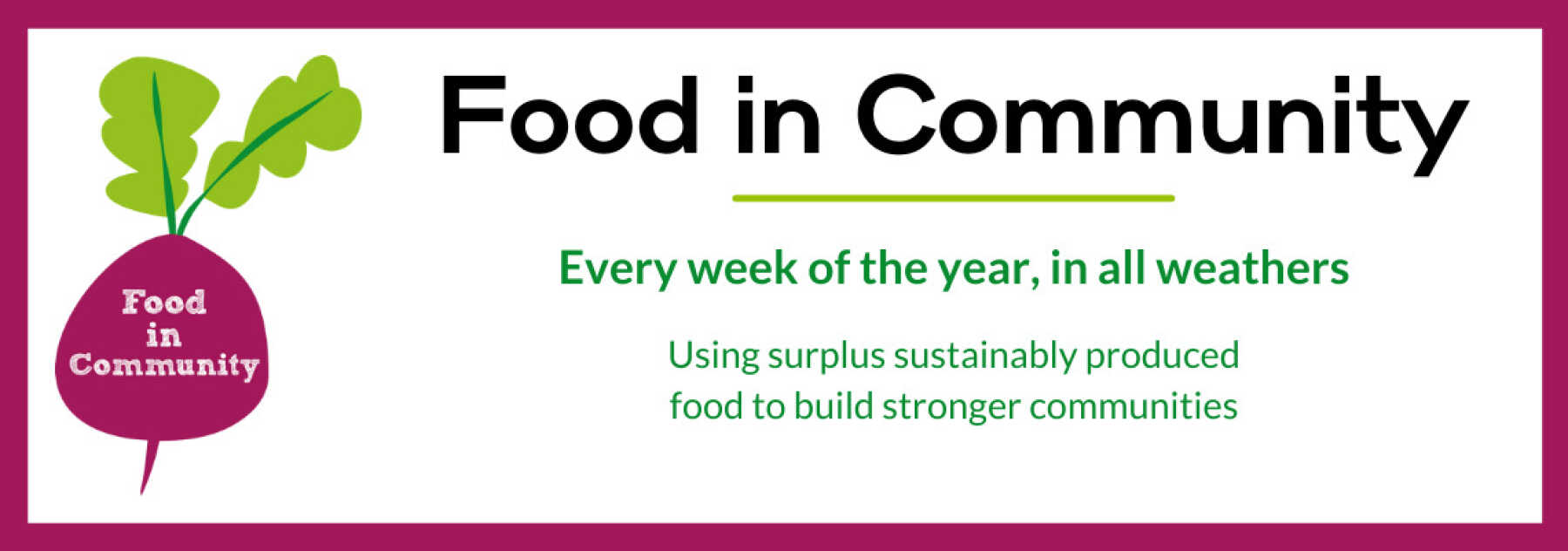 Food in Community

Food in Community

Every week of the year, in all weathers

Using surplus sustainably produced food to build stronger communities